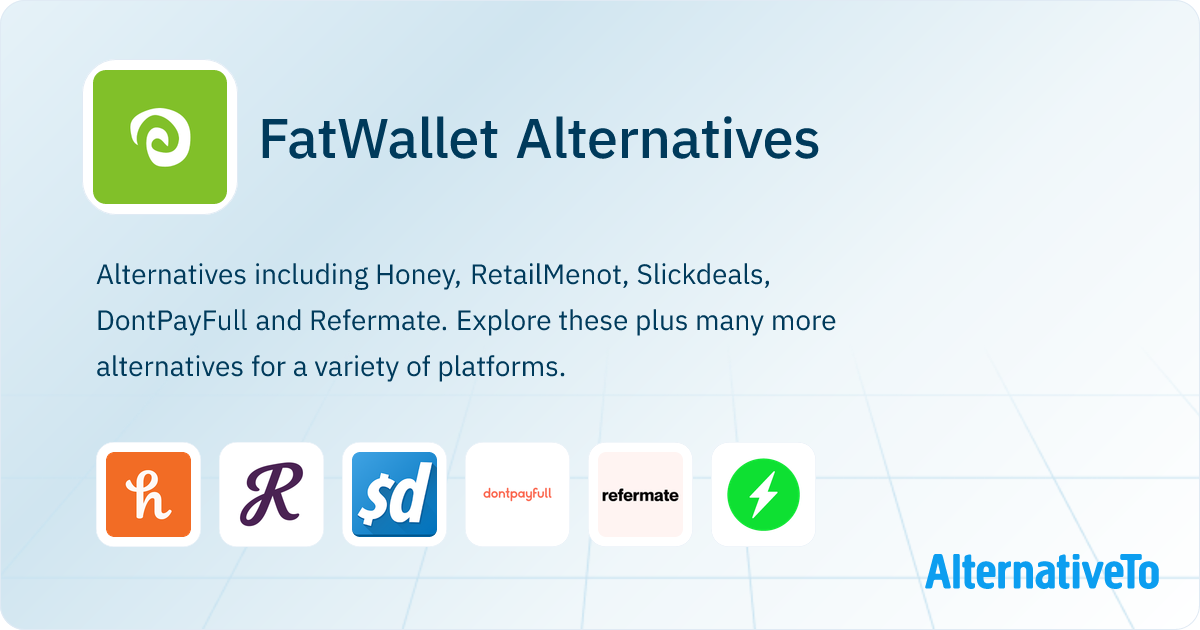 FatWallet Alternatives

Alternatives including Honey, RetailMenot, Slickdeals, DontPayFull and Refermate. Explore these plus many more alternatives for a variety of platforms.

h

R

$d

dontpayfull

refermate

AlternativeTo